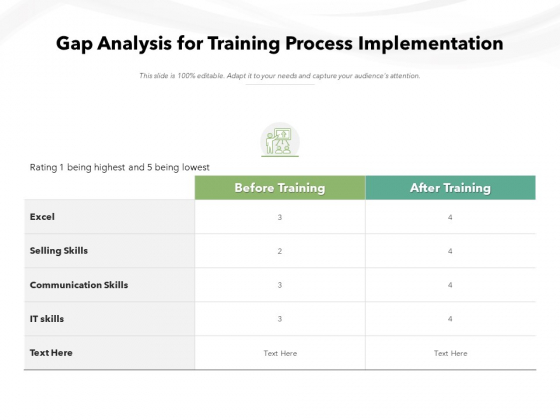 Gap Analysis for Training Process Implementation

This slide is 100% editable. Adapt it to your needs and capture your audience's attention.

Rating 1 being highest and 5 being lowest

| | Before Training | After Training |
|---|---|---|
| Excel | 3 | 4 |
| Selling Skills | 2 | 4 |
| Communication Skills | 3 | 4 |
| IT skills | 3 | 4 |
| Text Here | Text Here | Text Here |